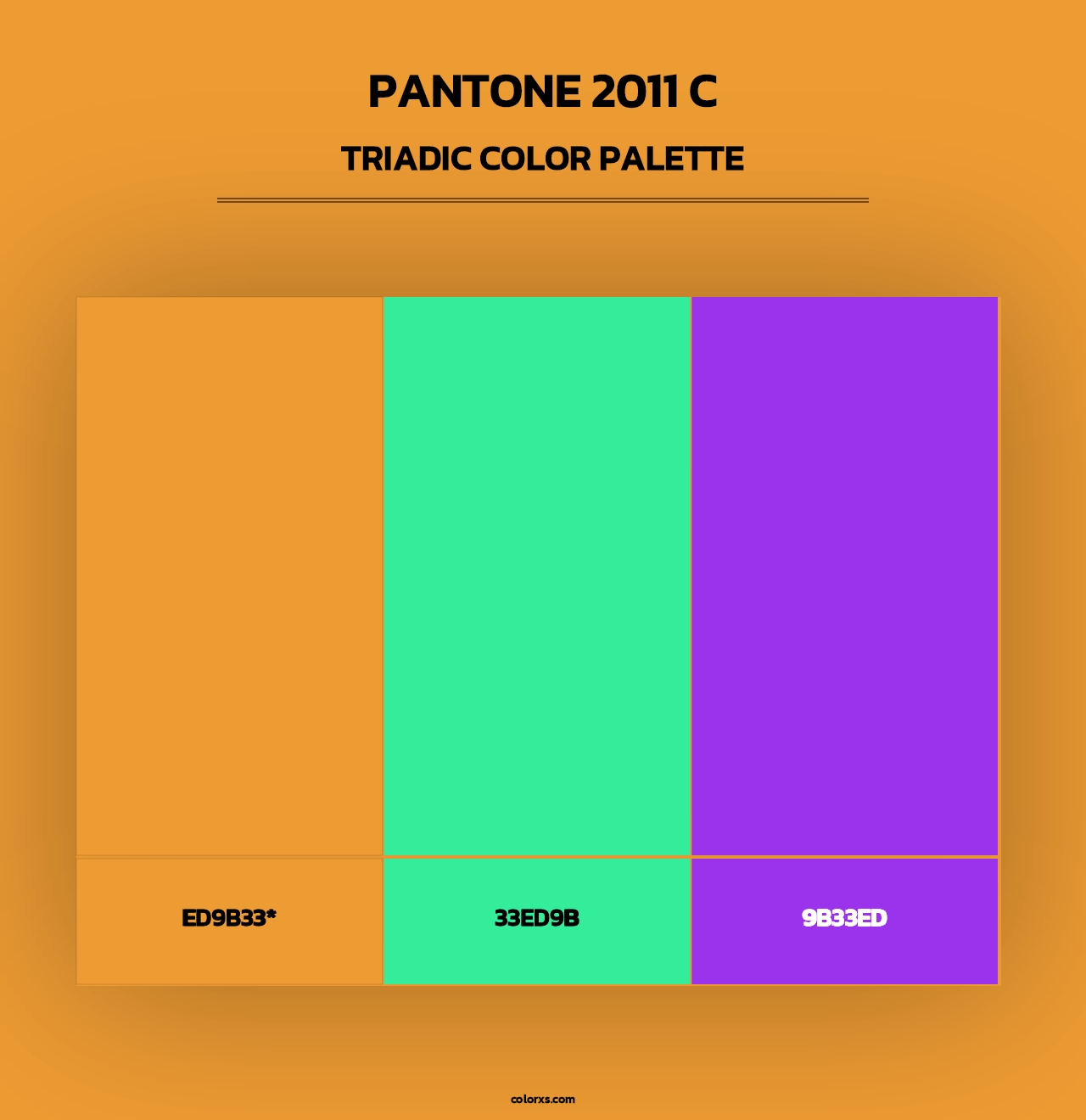 PANTONE 2011 C

TRIADIC COLOR PALETTE

ED9B33*

33ED9B

9B33ED

colorxs.com